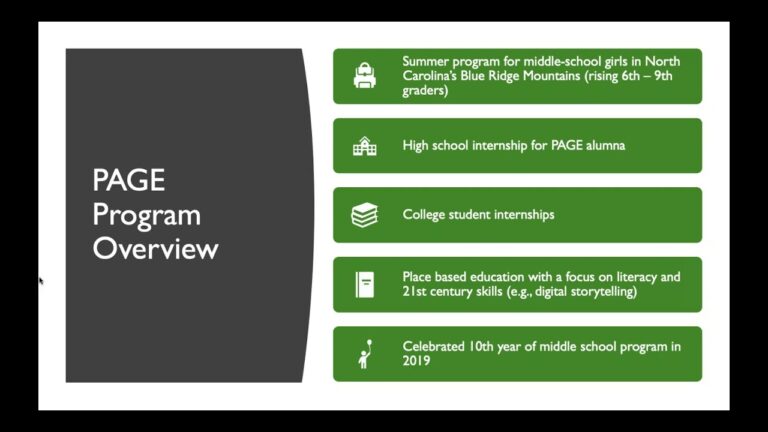 PAGE Program Overview

Summer program for middle-school girls in North Carolina's Blue Ridge Mountains (rising 6th – 9th graders)

High school internship for PAGE alumna

College student internships

Place based education with a focus on literacy and 21st century skills (e.g., digital storytelling)

Celebrated 10th year of middle school program in 2019